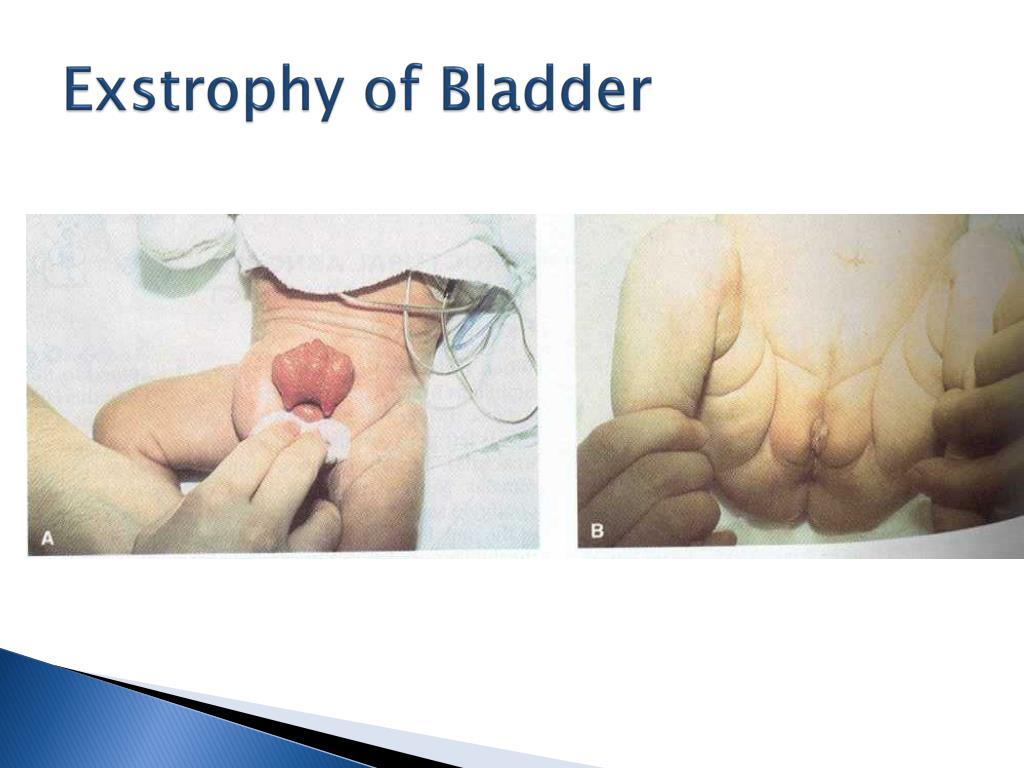 Exstrophy of Bladder

A

B